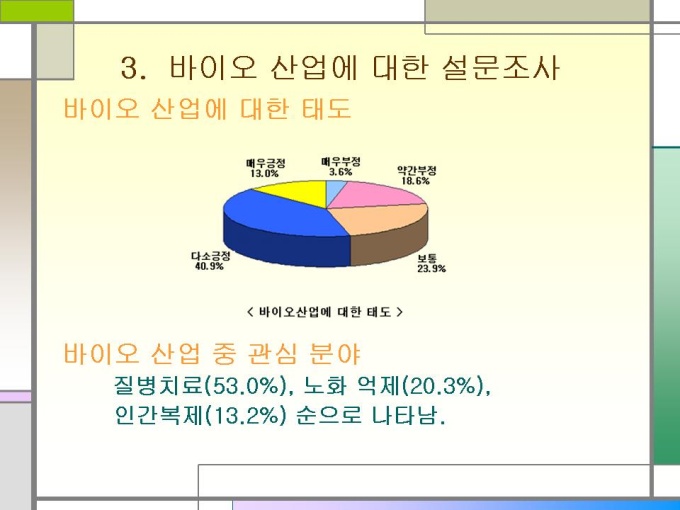 3. 바이오 산업에 대한 설문조사

바이오 산업에 대한 태도

매우긍정
13.0%

매우부정
3.6%

약간부정
18.6%

다소긍정
40.9%

보통
23.9%

< 바이오산업에 대한 태도 >

바이오 산업 중 관심 분야

질병치료(53.0%), 노화 억제(20.3%), 인간복제(13.2%) 순으로 나타남.